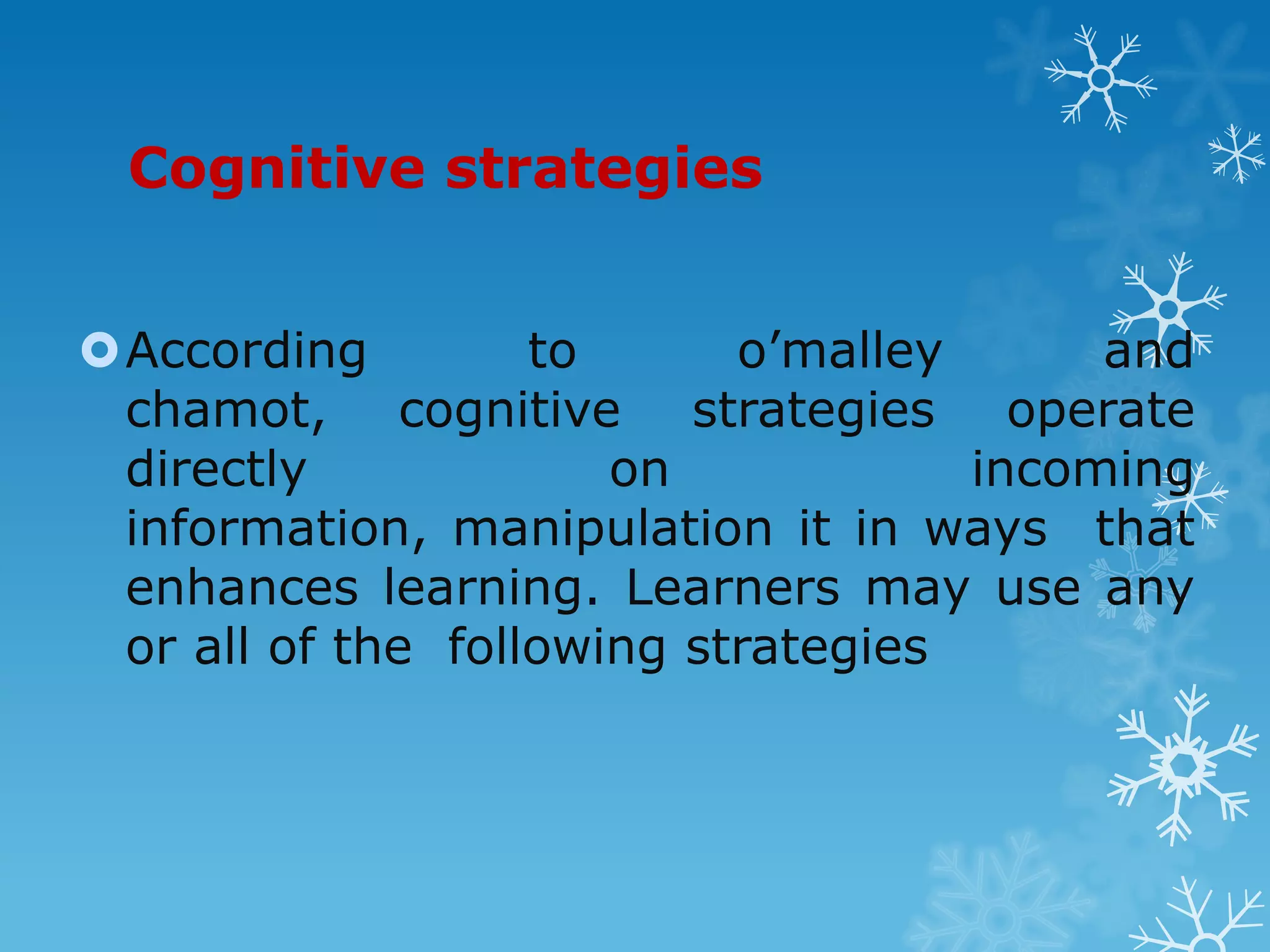 Cognitive strategies

According to o’malley and chamot, cognitive strategies operate directly on incoming information, manipulation it in ways that enhances learning. Learners may use any or all of the following strategies